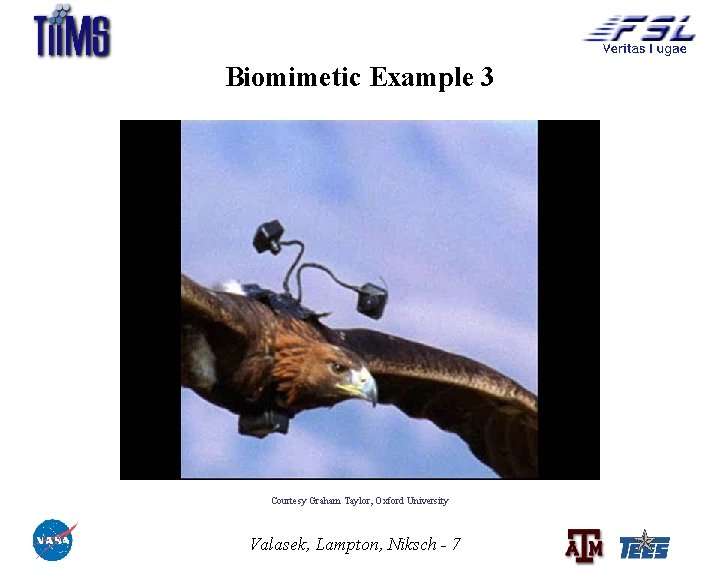 TiiMS

FSL
Veritas Fugae

Biomimetic Example 3

Courtesy Graham Taylor, Oxford University

NASA

Valasek, Lampton, Niksch - 7

ATM

TEES